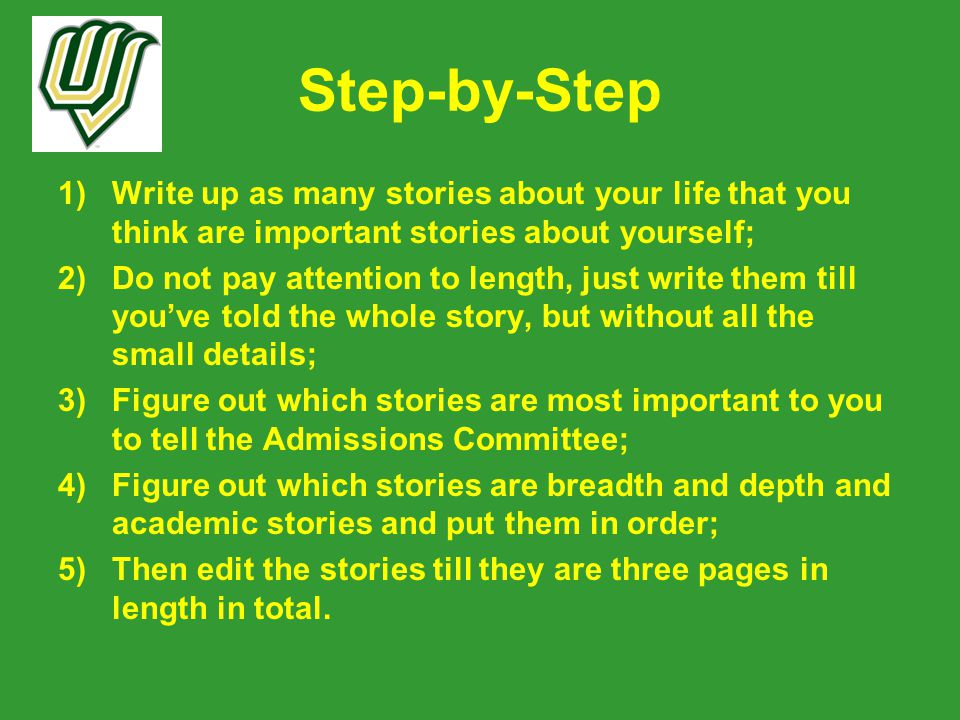 Step-by-Step

1) Write up as many stories about your life that you think are important stories about yourself;

2) Do not pay attention to length, just write them till you've told the whole story, but without all the small details;

3) Figure out which stories are most important to you to tell the Admissions Committee;

4) Figure out which stories are breadth and depth and academic stories and put them in order;

5) Then edit the stories till they are three pages in length in total.